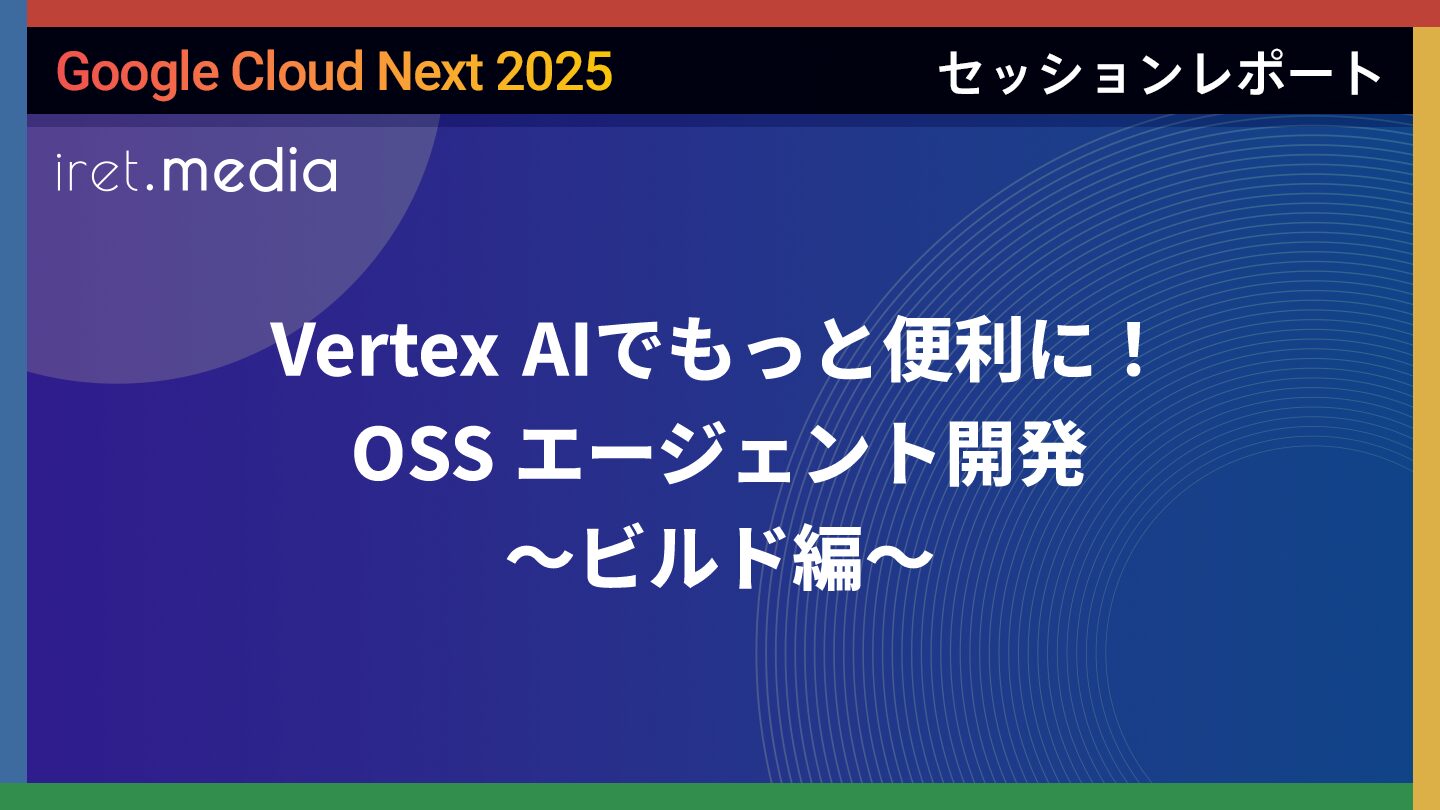 Google Cloud Next 2025

セッションレポート

iret.media

Vertex AIでもっと便利に！
OSS エージェント開発
〜ビルド編〜